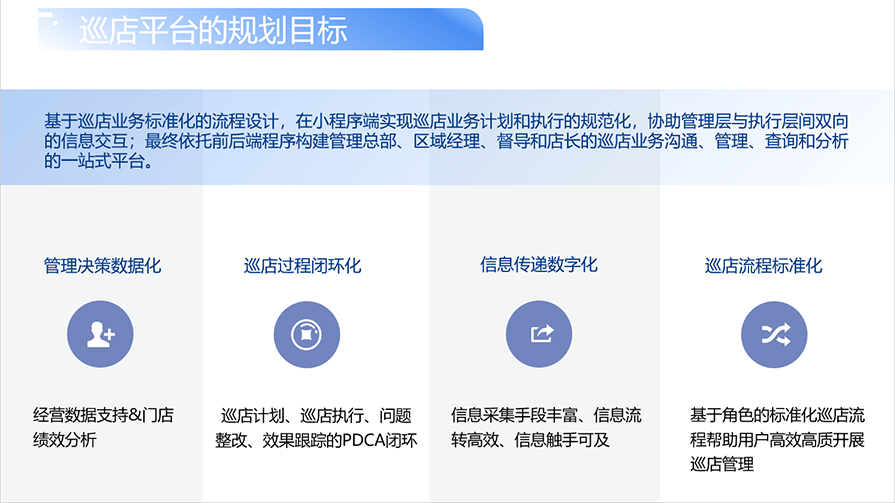 巡店平台的规划目标

基于巡店业务标准化的流程设计，在小程序端实现巡店业务计划和执行的规范化，协助管理层与执行层间双向的信息交互；最终依托前后端程序构建管理总部、区域经理、督导和店长的巡店业务沟通、管理、查询和分析的一站式平台。

管理决策数据化

经营数据支持&门店绩效分析

巡店过程闭环化

巡店计划、巡店执行、问题整改、效果跟踪的PDCA闭环

信息传递数字化

信息采集手段丰富、信息流转高效、信息触手可及

巡店流程标准化

基于角色的标准化巡店流程帮助用户高效高质开展巡店管理